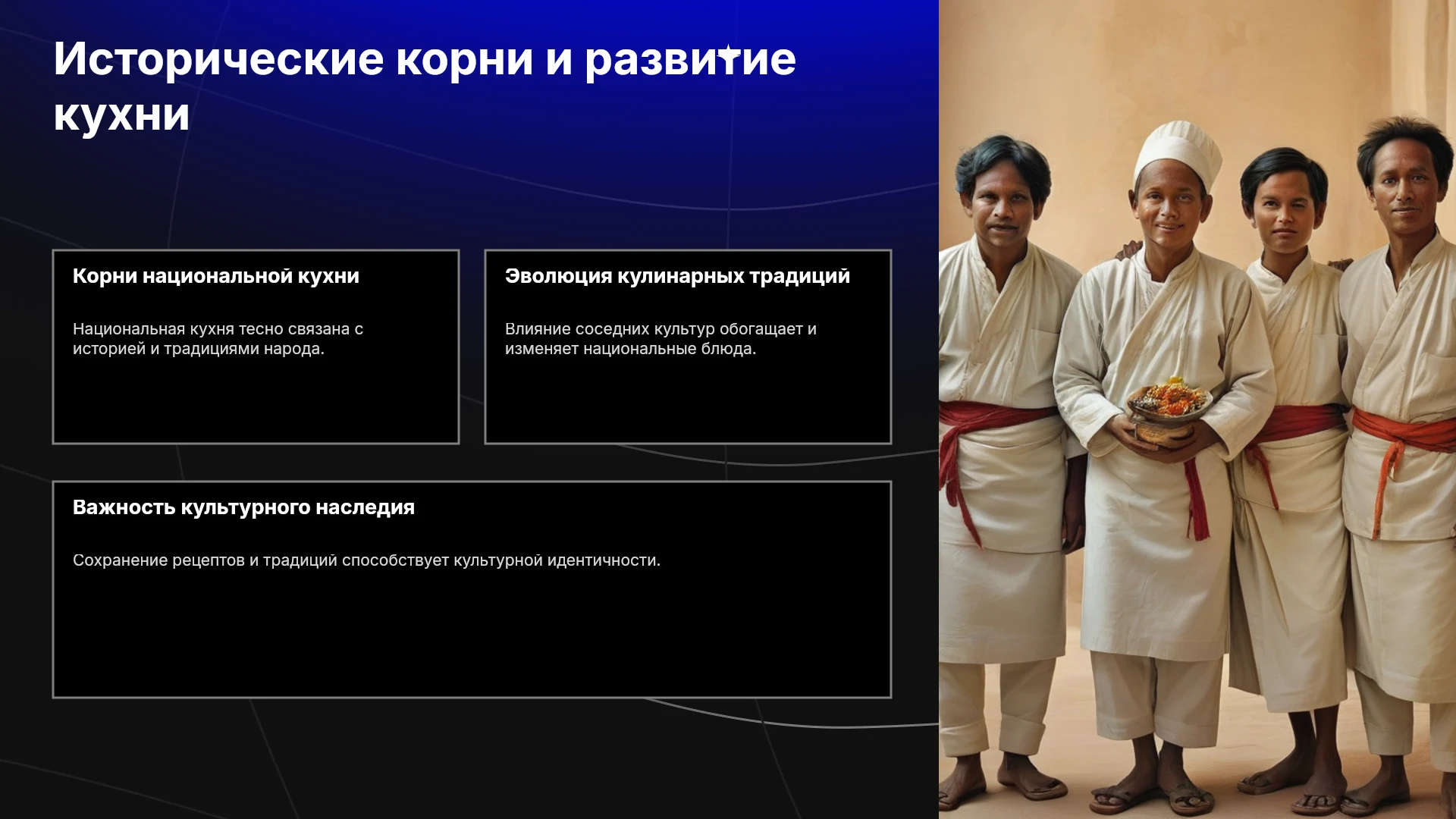 Исторические корни и развитие кухни

Корни национальной кухни

Национальная кухня тесно связана с историей и традициями народа.

Эволюция кулинарных традиций

Влияние соседних культур обогащает и изменяет национальные блюда.

Важность культурного наследия

Сохранение рецептов и традиций способствует культурной идентичности.